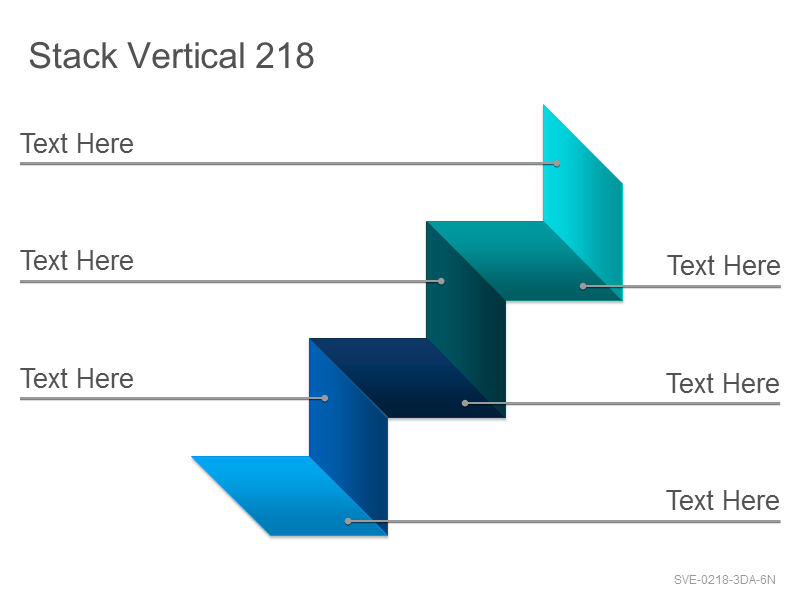 Stack Vertical 218

Text Here

Text Here

Text Here

Text Here

Text Here

Text Here

SVE-0218-3DA-6N